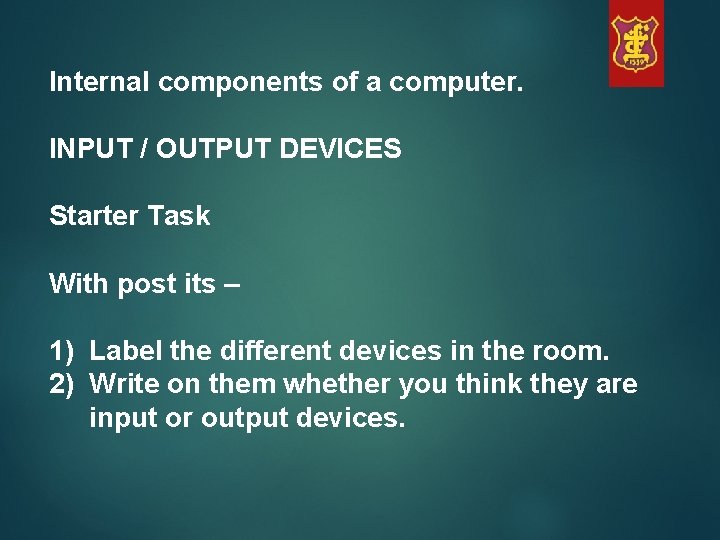 1539

Internal components of a computer.

INPUT / OUTPUT DEVICES

Starter Task

With post its –

1) Label the different devices in the room.
2) Write on them whether you think they are input or output devices.